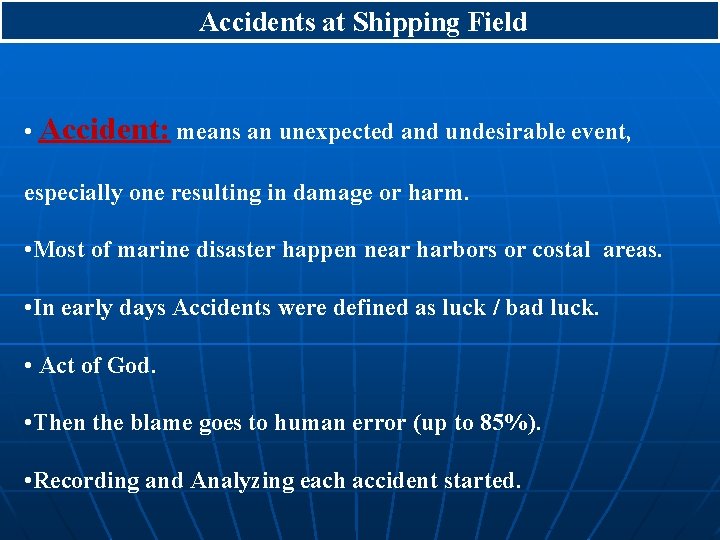 Accidents at Shipping Field

• Accident: means an unexpected and undesirable event, especially one resulting in damage or harm.

•Most of marine disaster happen near harbors or costal areas.

•In early days Accidents were defined as luck / bad luck.

• Act of God.

•Then the blame goes to human error (up to 85%).

•Recording and Analyzing each accident started.